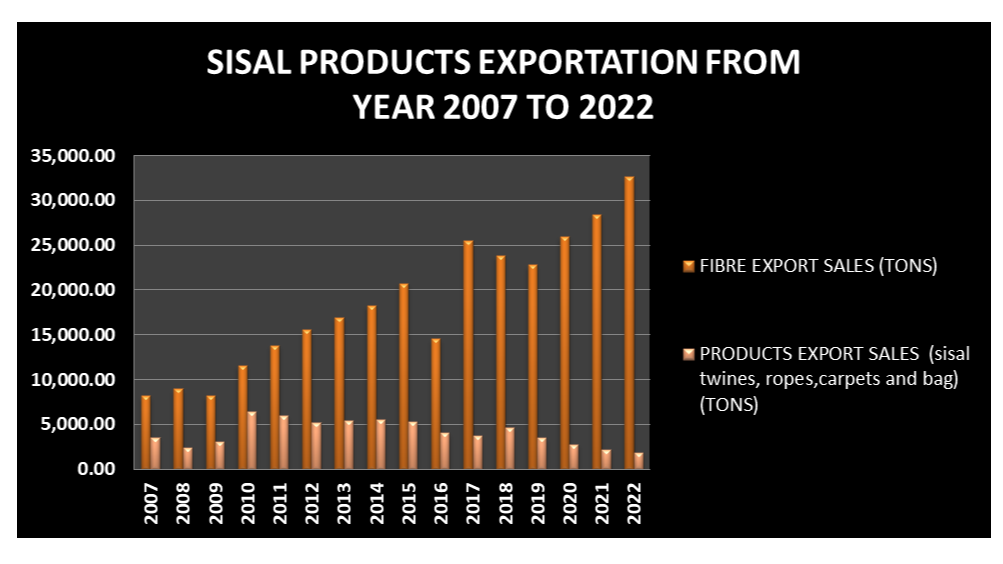 SISAL PRODUCTS EXPORTATION FROM YEAR 2007 TO 2022

35,000.00
30,000.00
25,000.00
20,000.00
15,000.00
10,000.00
5,000.00
0.00

2007
2008
2009
2010
2011
2012
2013
2014
2015
2016
2017
2018
2019
2020
2021
2022

FIBRE EXPORT SALES (TONS)

PRODUCTS EXPORT SALES (sisal twines, ropes,carpets and bag) (TONS)